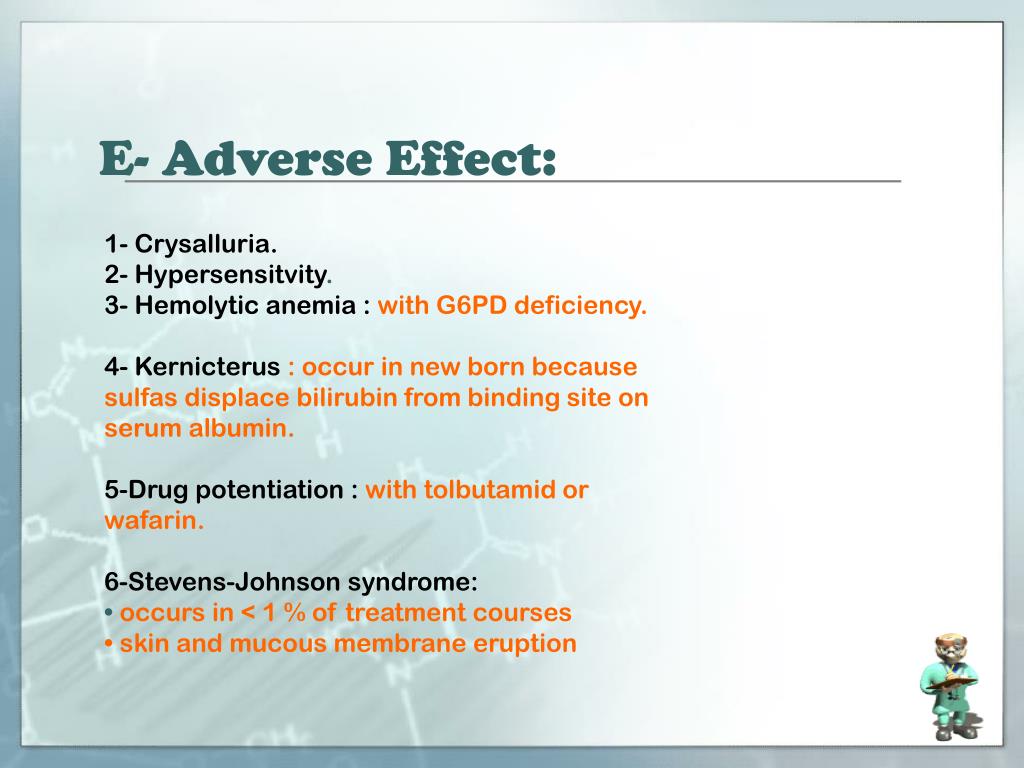 E- Adverse Effect:

1- Crysalluria.
2- Hypersensitvity.
3- Hemolytic anemia : with G6PD deficiency.

4- Kernicterus : occur in new born because sulfas displace bilirubin from binding site on serum albumin.

5-Drug potentiation : with tolbutamid or wafarin.

6-Stevens-Johnson syndrome:
• occurs in < 1 % of treatment courses
• skin and mucous membrane eruption